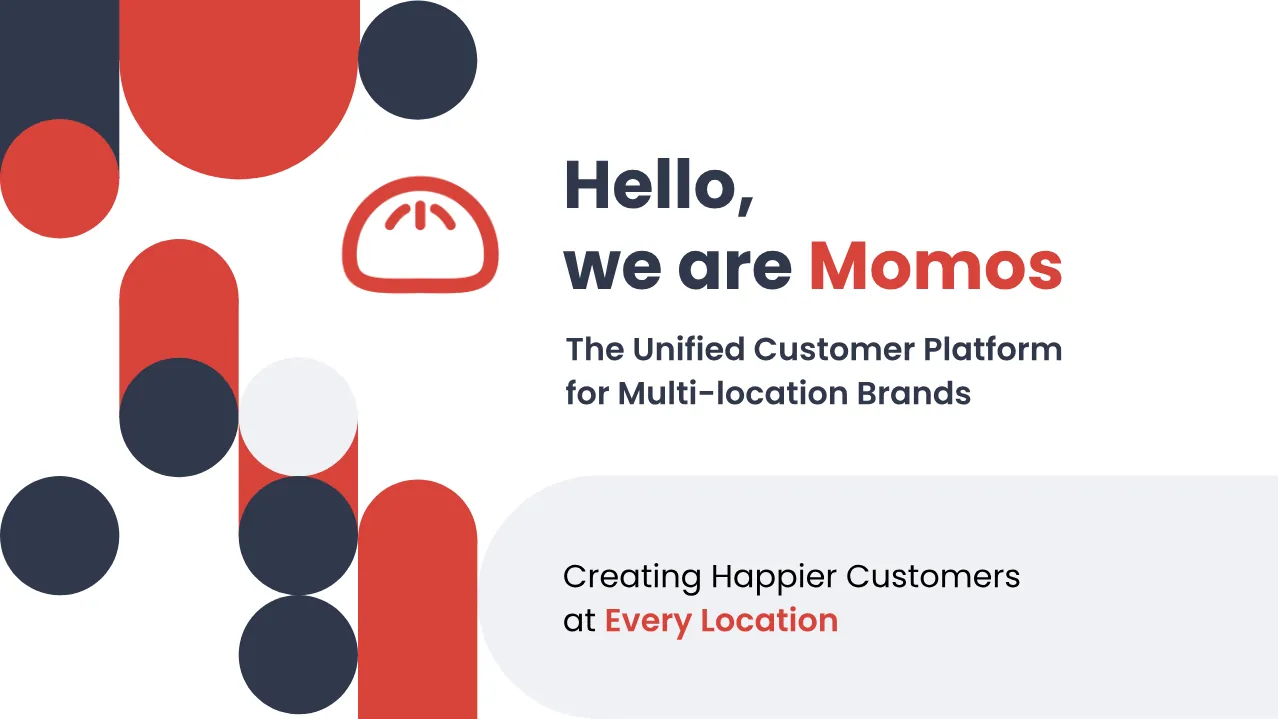 Hello,
we are Momos

The Unified Customer Platform
for Multi-location Brands

Creating Happier Customers
at Every Location